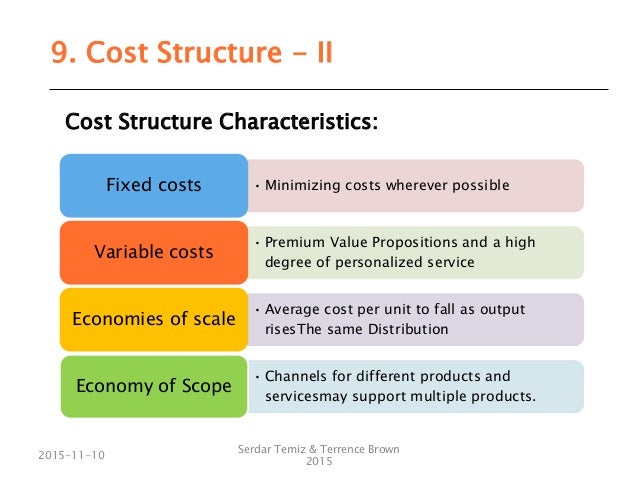 9. Cost Structure - II

Cost Structure Characteristics:

Fixed costs
• Minimizing costs wherever possible

Variable costs
• Premium Value Propositions and a high degree of personalized service

Economies of scale
• Average cost per unit to fall as output risesThe same Distribution

Economy of Scope
• Channels for different products and servicesmay support multiple products.

2015-11-10

Serdar Temiz & Terrence Brown 2015